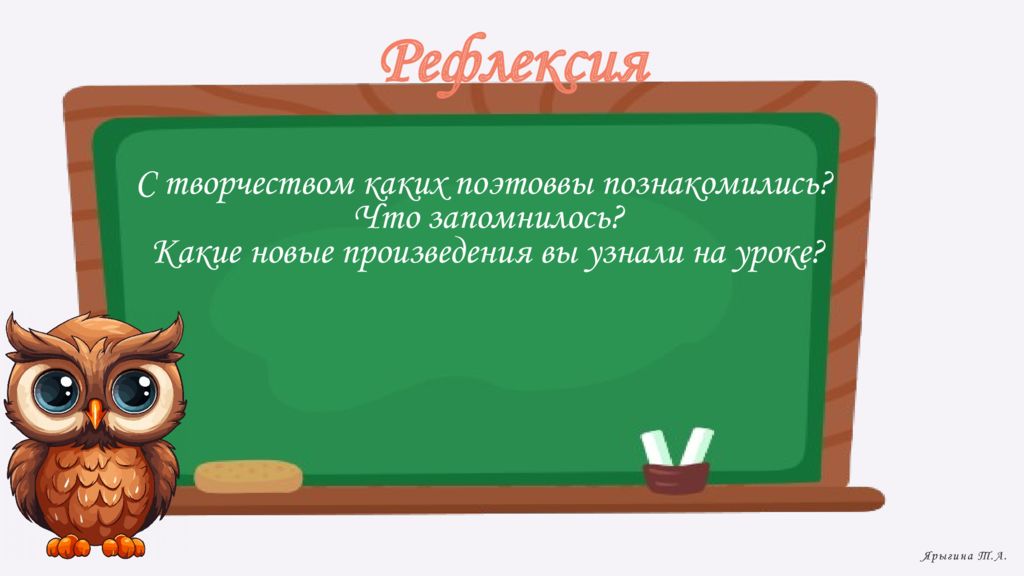 Рефлексия

С творчеством каких поэтоввы познакомились?
Что запомнилось?
Какие новые произведения вы узнали на уроке?

Ярыгина Т.А.